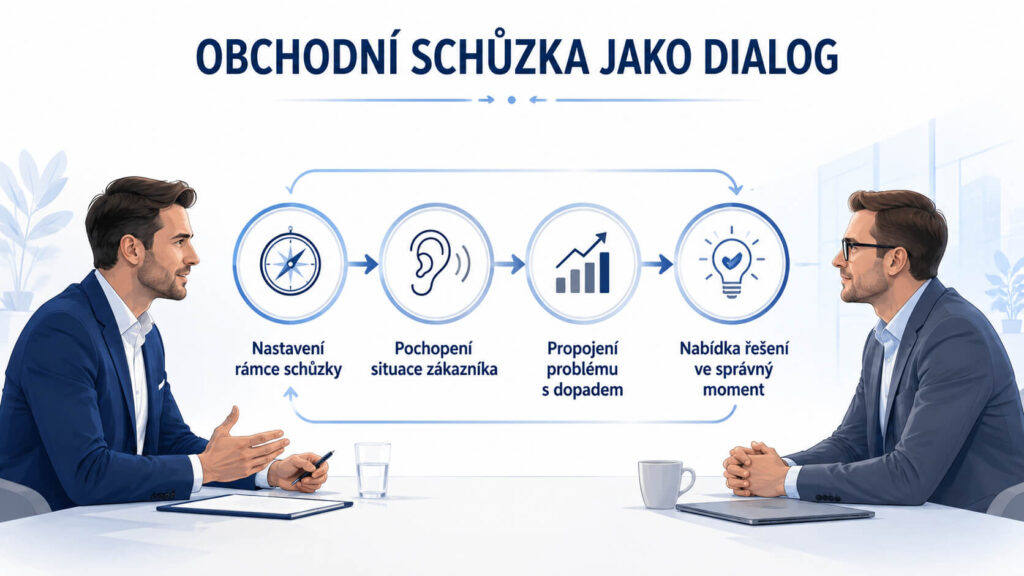 OBCHODNÍ SCHŮZKA JAKO DIALOG

Nastavení rámce schůzky

Pochopení situace zákazníka

Propojení problému s dopadem

Nabídka řešení ve správný moment